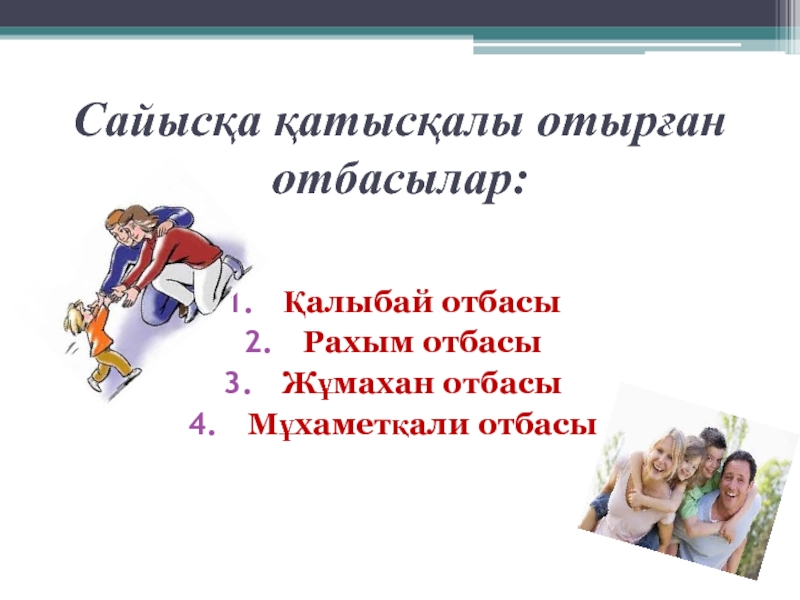 Сайысқа қатысқалы отырған отбасылар:

1. Қалыбай отбасы
2. Рахым отбасы
3. Жұмахан отбасы
4. Мұхаметқали отбасы